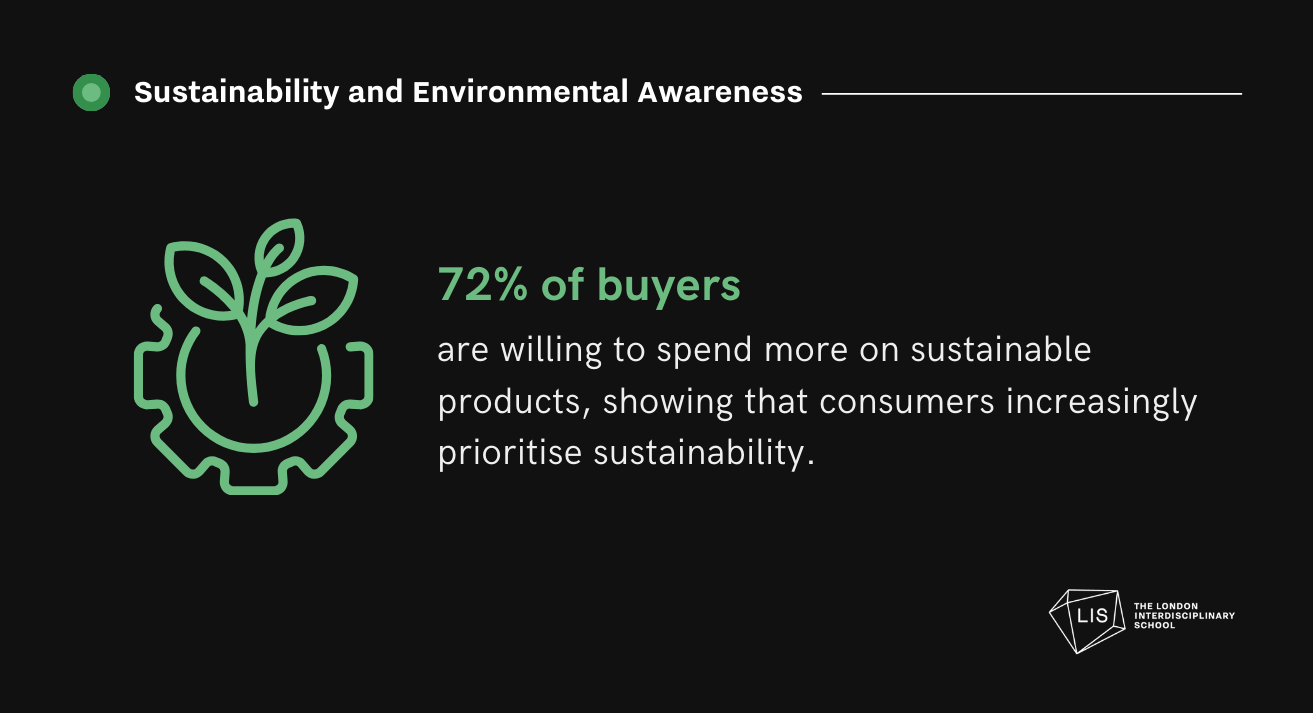 Sustainability and Environmental Awareness

72% of buyers

are willing to spend more on sustainable products, showing that consumers increasingly prioritise sustainability.

LIS THE LONDON INTERDISCIPLINARY SCHOOL